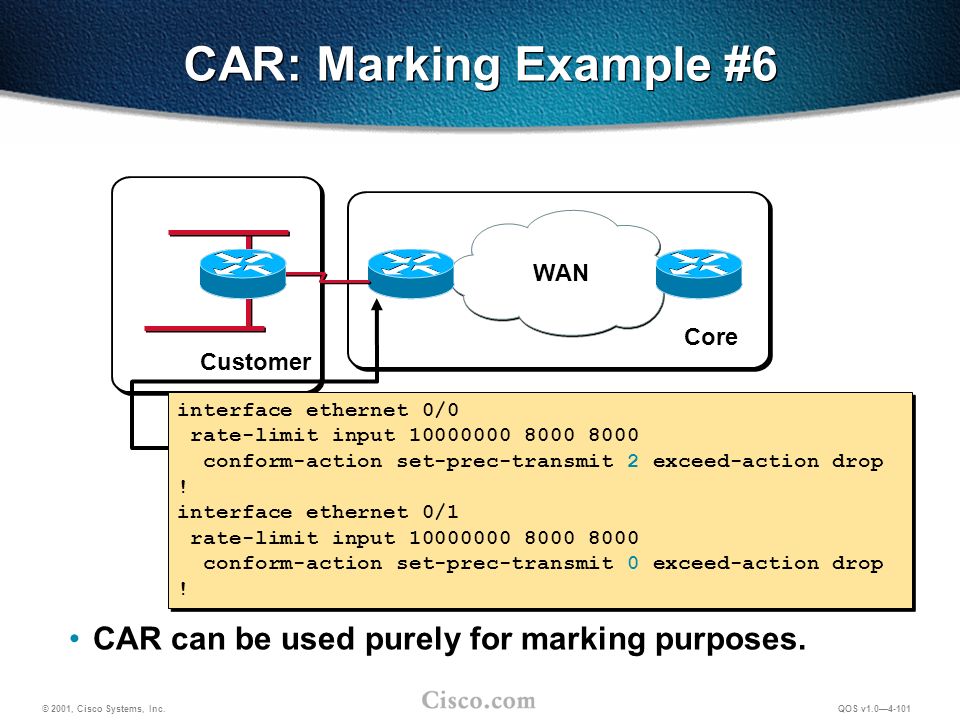 CAR: Marking Example #6

WAN

Core

Customer

interface ethernet 0/0
 rate-limit input 10000000 8000 8000
  conform-action set-prec-transmit 2 exceed-action drop
!
interface ethernet 0/1
 rate-limit input 10000000 8000 8000
  conform-action set-prec-transmit 0 exceed-action drop
!

• CAR can be used purely for marking purposes.

© 2001, Cisco Systems, Inc.

Cisco.com

QOS v1.0—4-101